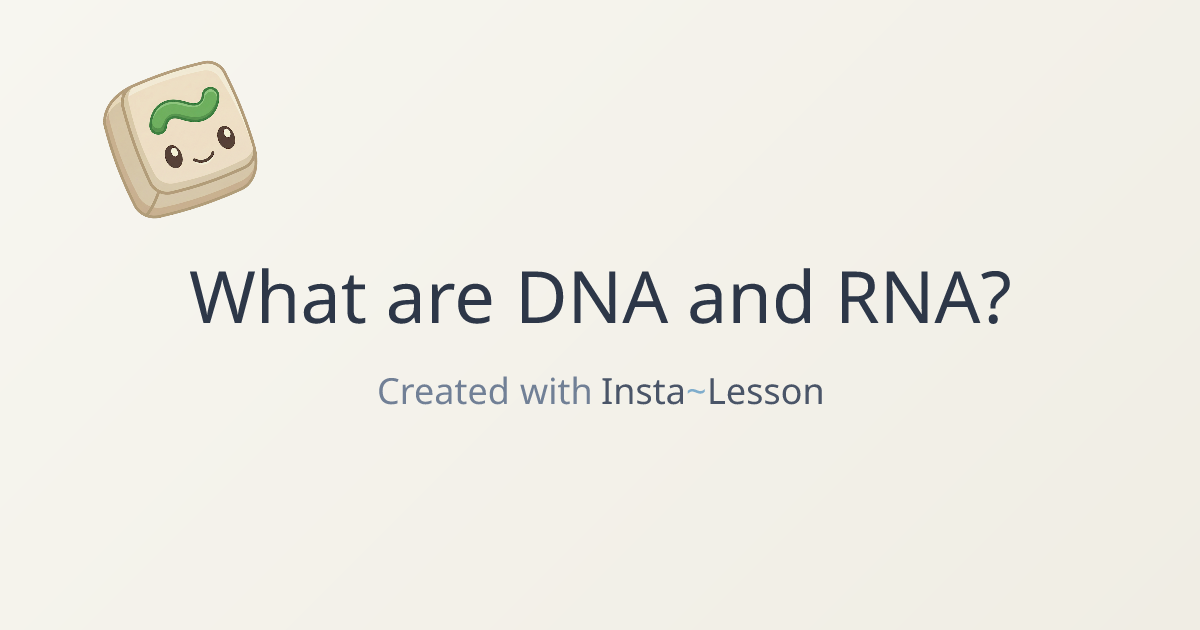 What are DNA and RNA?

Created with Insta~Lesson